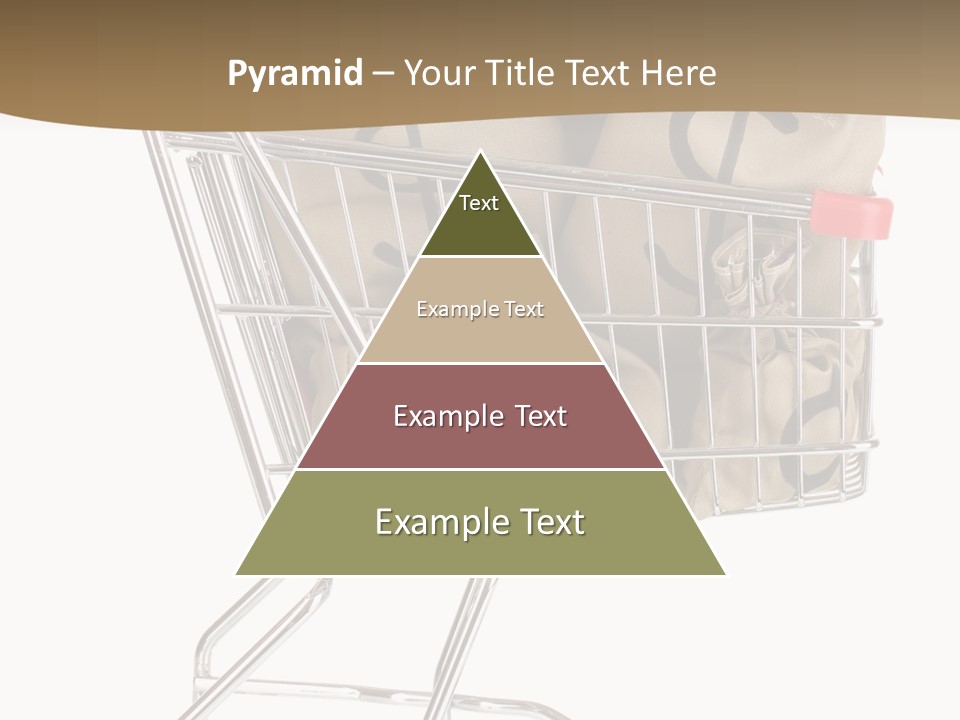 Pyramid – Your Title Text Here

Text

Example Text

Example Text

Example Text